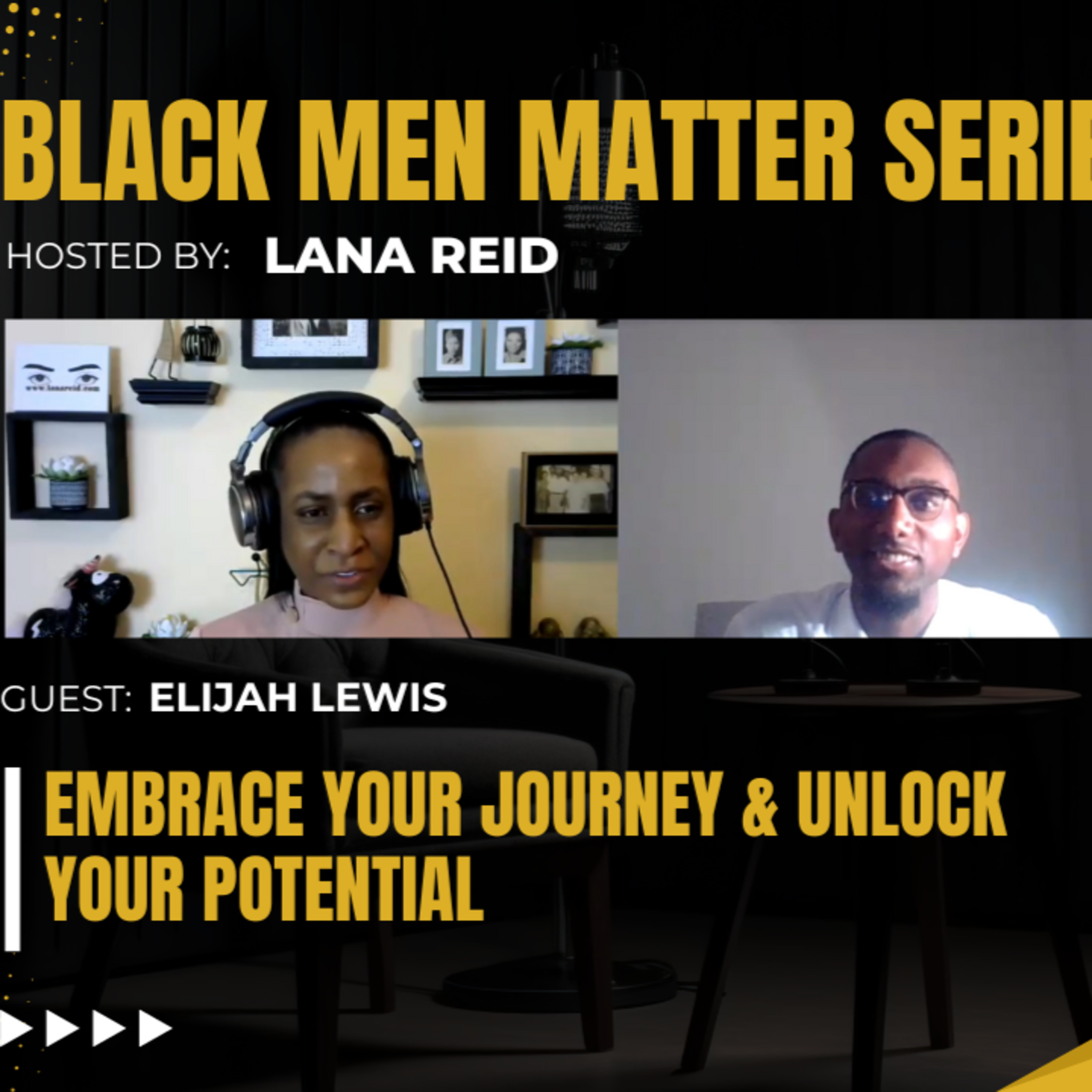 BLACK MEN MATTER SERIE

HOSTED BY: LANA REID

www.lanareid.com

GUEST: ELIJAH LEWIS

EMBRACE YOUR JOURNEY & UNLOCK YOUR POTENTIAL